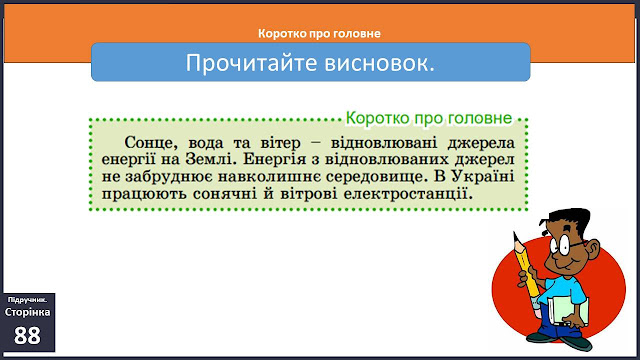 Коротко про головне

Прочитайте висновок.

Коротко про головне

Сонце, вода та вітер – відновлювані джерела енергії на Землі. Енергія з відновлюваних джерел не забруднює навколишнє середовище. В Україні працюють сонячні й вітрові електростанції.

Підручник. Сторінка 88